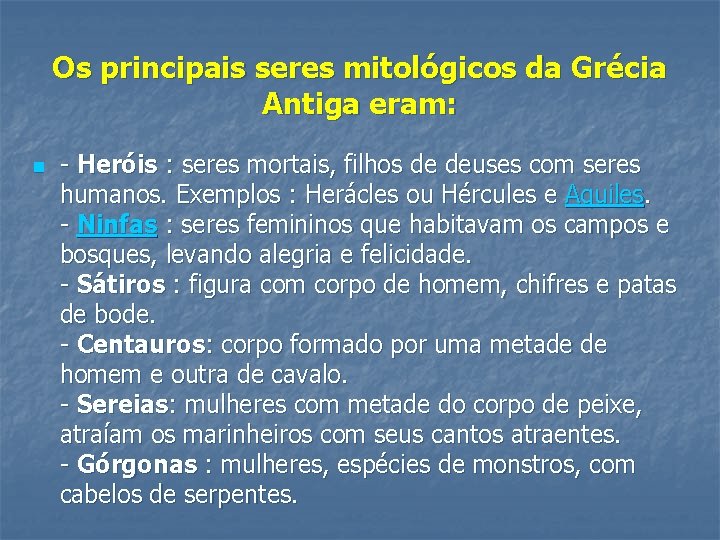 Os principais seres mitológicos da Grécia Antiga eram:

- Heróis : seres mortais, filhos de deuses com seres humanos. Exemplos : Herácles ou Hércules e Aquiles.
- Ninfas : seres femininos que habitavam os campos e bosques, levando alegria e felicidade.
- Sátiros : figura com corpo de homem, chifres e patas de bode.
- Centauros: corpo formado por uma metade de homem e outra de cavalo.
- Sereias: mulheres com metade do corpo de peixe, atraíam os marinheiros com seus cantos atraentes.
- Górgonas : mulheres, espécies de monstros, com cabelos de serpentes.